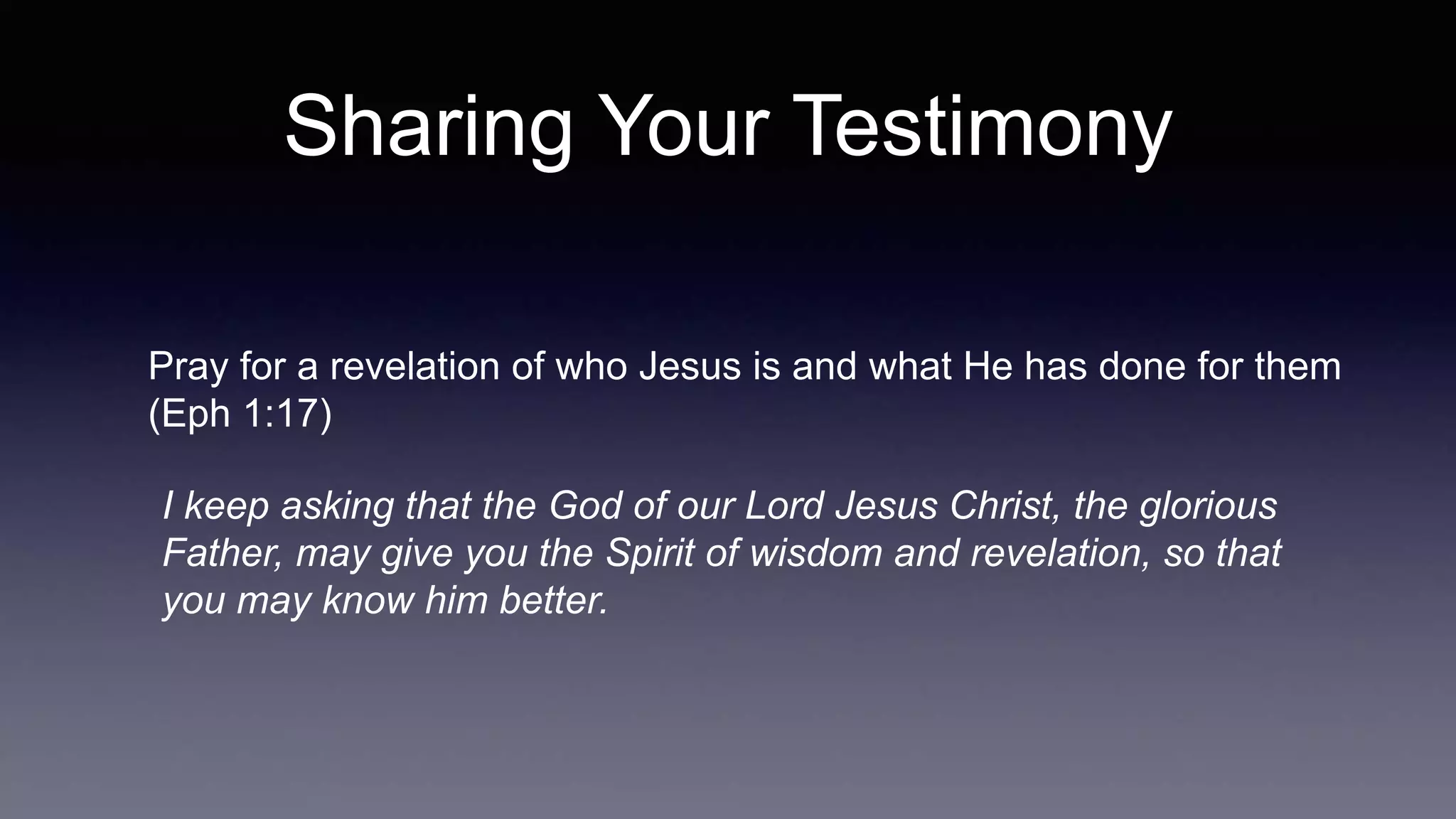 Sharing Your Testimony

Pray for a revelation of who Jesus is and what He has done for them (Eph 1:17)

I keep asking that the God of our Lord Jesus Christ, the glorious Father, may give you the Spirit of wisdom and revelation, so that you may know him better.